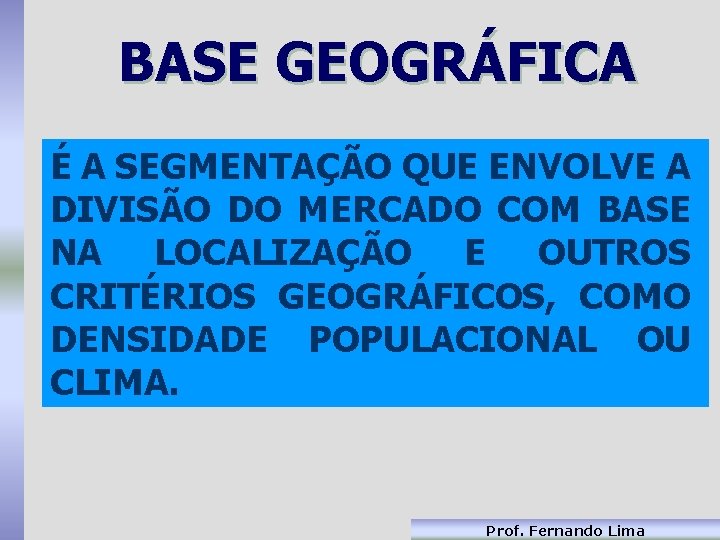 BASE GEOGRÁFICA

É A SEGMENTAÇÃO QUE ENVOLVE A DIVISÃO DO MERCADO COM BASE NA LOCALIZAÇÃO E OUTROS CRITÉRIOS GEOGRÁFICOS, COMO DENSIDADE POPULACIONAL OU CLIMA.

Prof. Fernando Lima